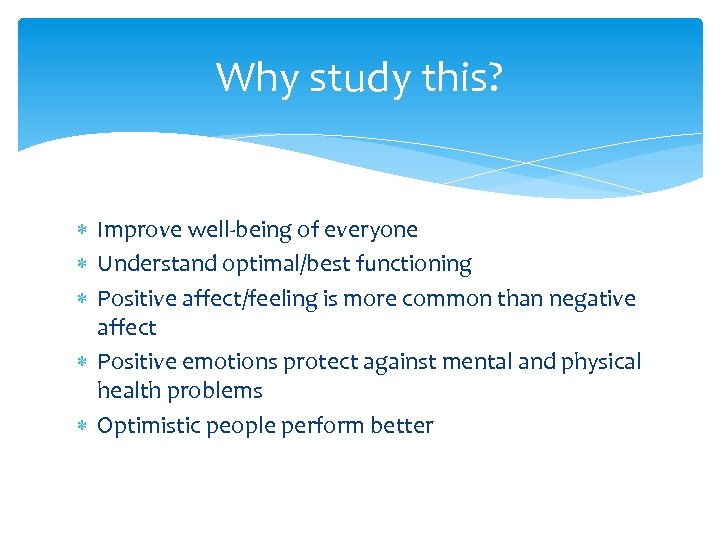 Why study this?

* Improve well-being of everyone
* Understand optimal/best functioning
* Positive affect/feeling is more common than negative affect
* Positive emotions protect against mental and physical health problems
* Optimistic people perform better